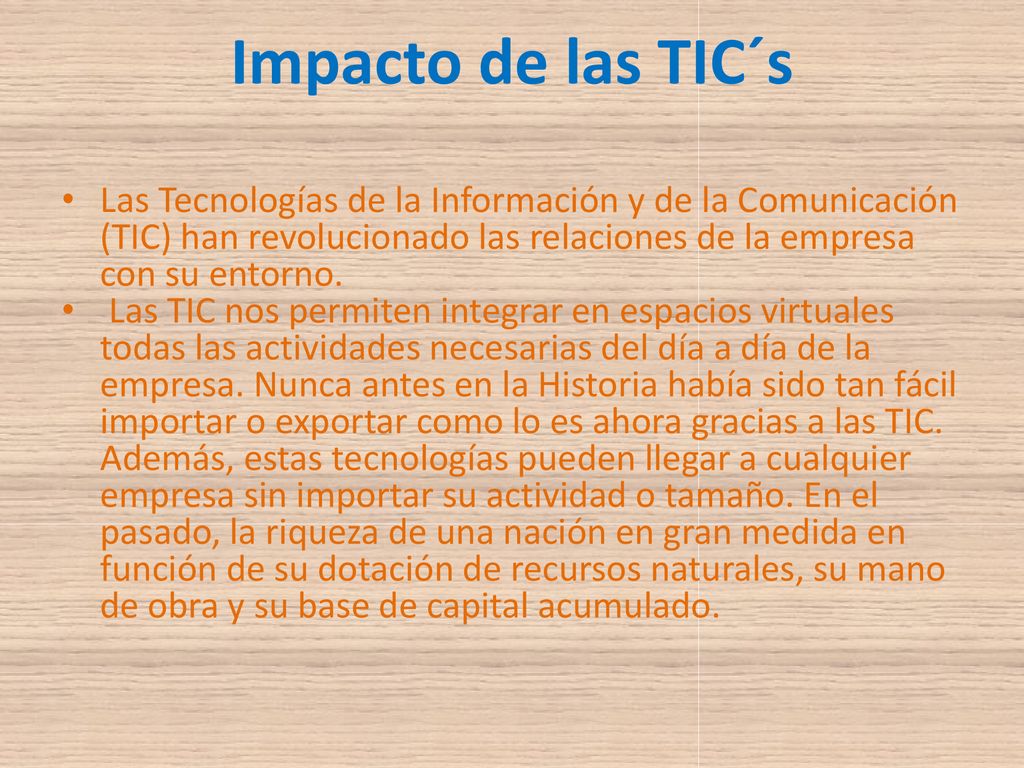 Impacto de las TIC´s

• Las Tecnologías de la Información y de la Comunicación (TIC) han revolucionado las relaciones de la empresa con su entorno.
• Las TIC nos permiten integrar en espacios virtuales todas las actividades necesarias del día a día de la empresa. Nunca antes en la Historia había sido tan fácil importar o exportar como lo es ahora gracias a las TIC. Además, estas tecnologías pueden llegar a cualquier empresa sin importar su actividad o tamaño. En el pasado, la riqueza de una nación en gran medida en función de su dotación de recursos naturales, su mano de obra y su base de capital acumulado.